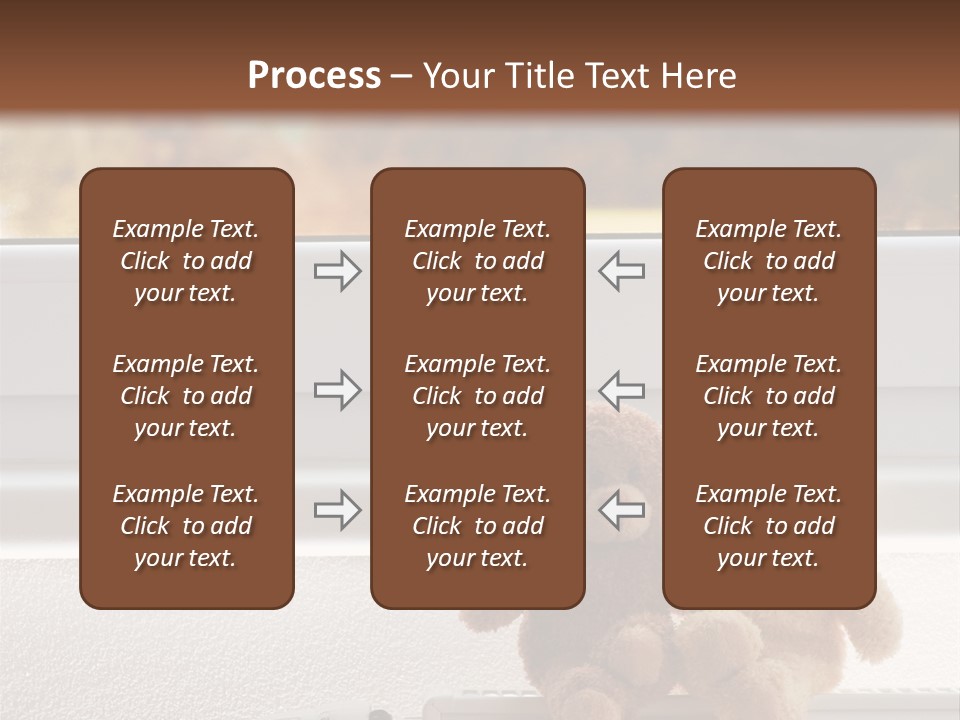 Process – Your Title Text Here

Example Text. Click to add your text.

Example Text. Click to add your text.

Example Text. Click to add your text.

Example Text. Click to add your text.

Example Text. Click to add your text.

Example Text. Click to add your text.

Example Text. Click to add your text.

Example Text. Click to add your text.

Example Text. Click to add your text.